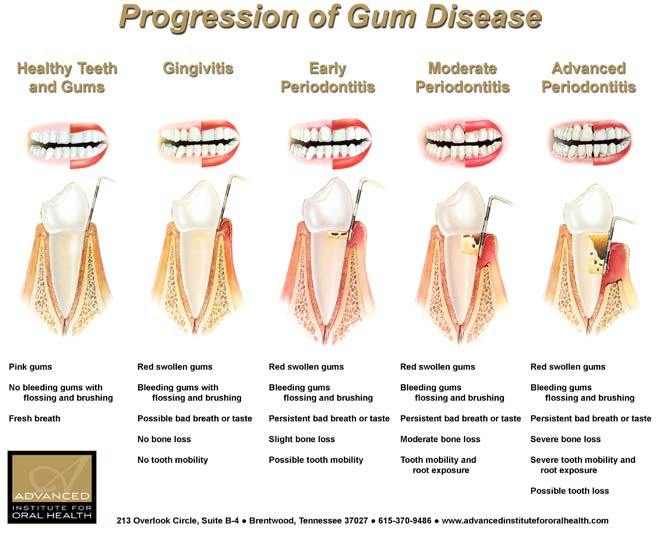 Progression of Gum Disease

Healthy Teeth and Gums

Pink gums

No bleeding gums with flossing and brushing

Fresh breath

Gingivitis

Red swollen gums

Bleeding gums with flossing and brushing

Possible bad breath or taste

No bone loss

No tooth mobility

Early Periodontitis

Red swollen gums

Bleeding gums flossing and brushing

Persistent bad breath or taste

Slight bone loss

Possible tooth mobility

Moderate Periodontitis

Red swollen gums

Bleeding gums flossing and brushing

Persistent bad breath or taste

Moderate bone loss

Tooth mobility and root exposure

Advanced Periodontitis

Red swollen gums

Bleeding gums flossing and brushing

Persistent bad breath or taste

Severe bone loss

Severe tooth mobility and root exposure

Possible tooth loss

ADVANCED INSTITUTE FOR ORAL HEALTH

213 Overlook Circle, Suite B-4 • Brentwood, Tennessee 37027 • 615-370-9486 • www.advancedinstitutefororalhealth.com